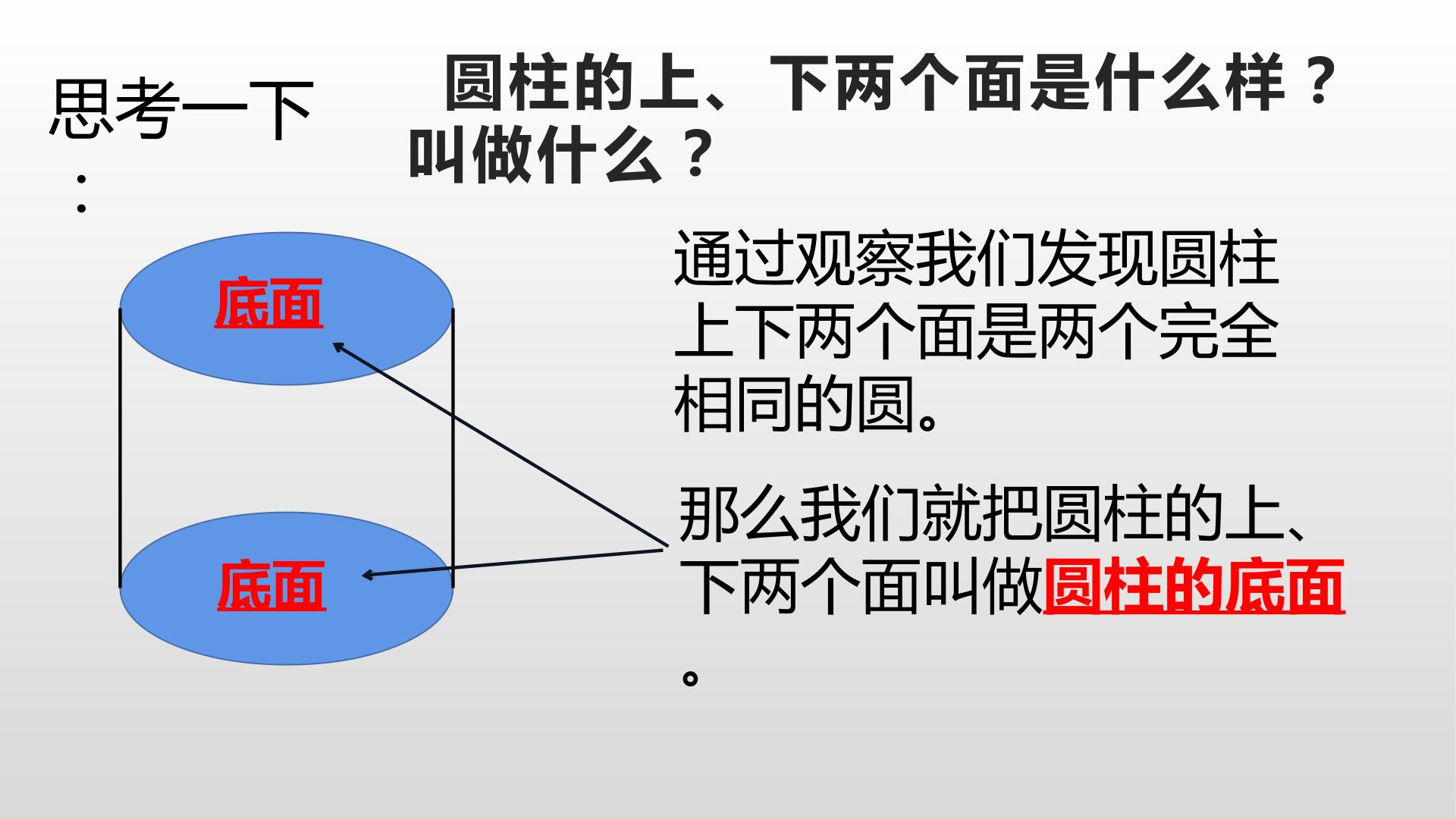 思考一下：

圆柱的上、下两个面是什么样？叫做什么？

底面

底面

通过观察我们发现圆柱上下两个面是两个完全相同的圆。

那么我们就把圆柱的上、下两个面叫做圆柱的底面。